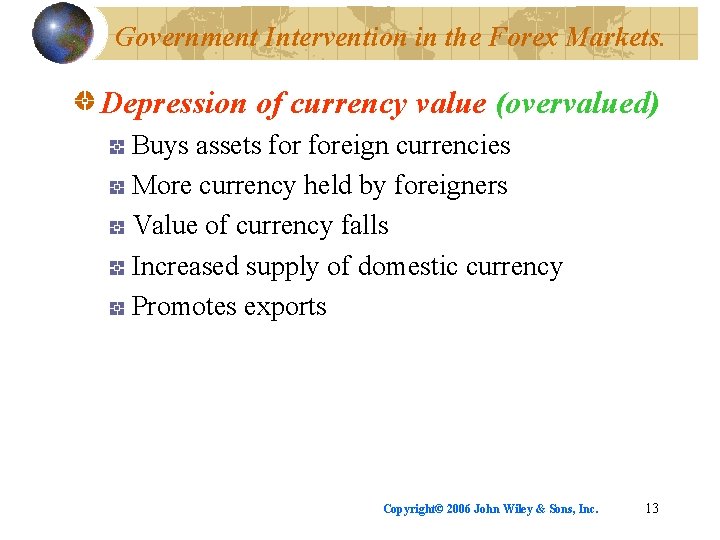 Government Intervention in the Forex Markets.

Depression of currency value (overvalued)

Buys assets for foreign currencies

More currency held by foreigners

Value of currency falls

Increased supply of domestic currency

Promotes exports

Copyright© 2006 John Wiley & Sons, Inc. 13